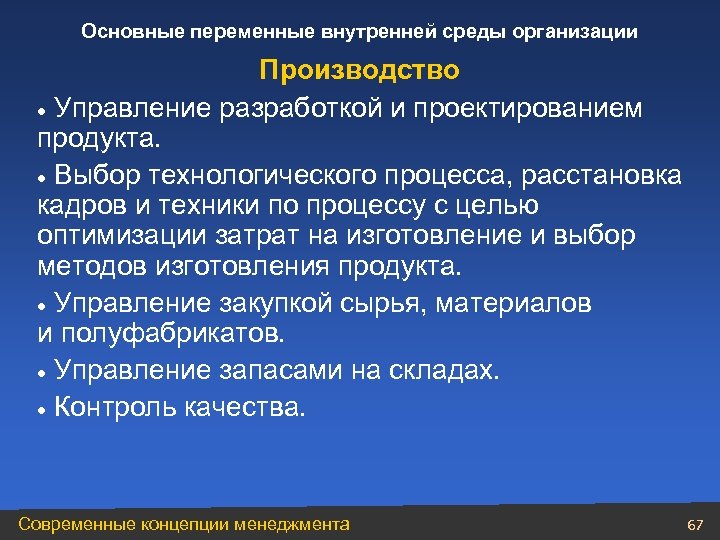 Основные переменные внутренней среды организации

Производство

• Управление разработкой и проектированием продукта.

• Выбор технологического процесса, расстановка кадров и техники по процессу с целью оптимизации затрат на изготовление и выбор методов изготовления продукта.

• Управление закупкой сырья, материалов и полуфабрикатов.

• Управление запасами на складах.

• Контроль качества.

Современные концепции менеджмента

67